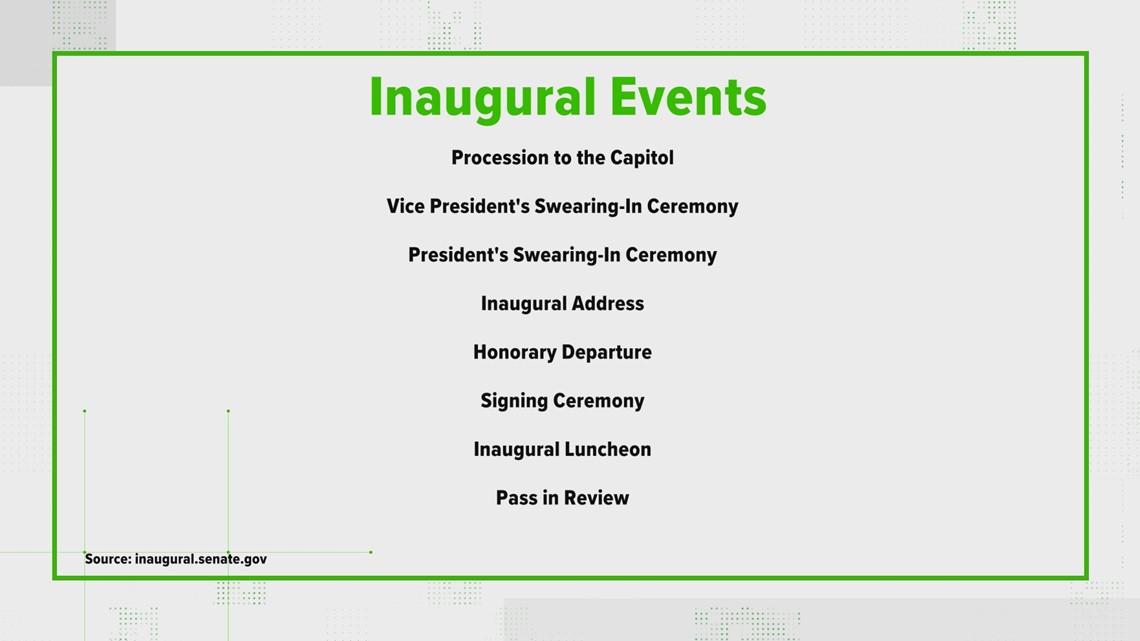 Inaugural Events

Procession to the Capitol

Vice President's Swearing-In Ceremony

President's Swearing-In Ceremony

Inaugural Address

Honorary Departure

Signing Ceremony

Inaugural Luncheon

Pass in Review

Source: inaugural.senate.gov